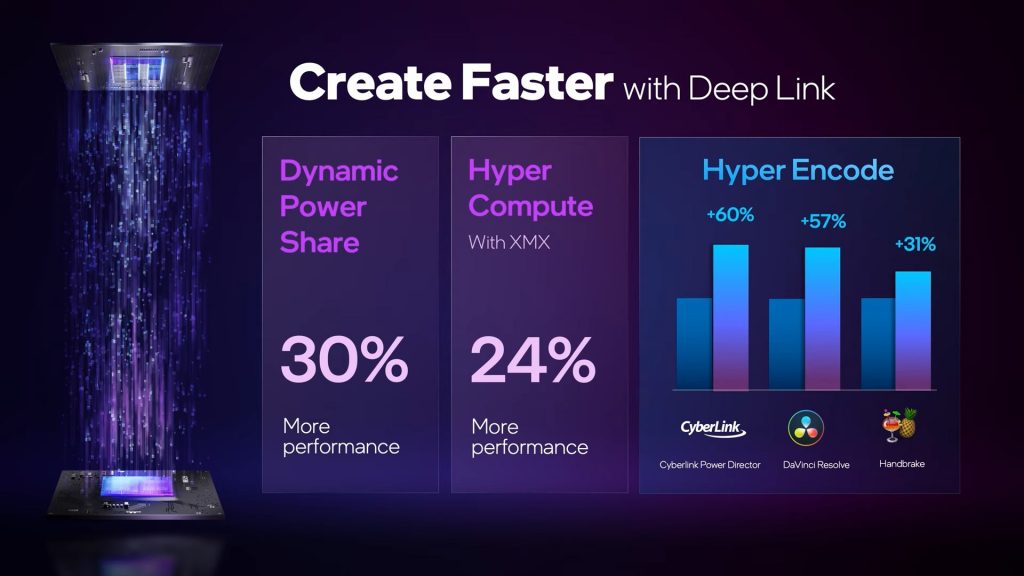 Create Faster with Deep Link

Dynamic Power Share

30%

More performance

Hyper Compute

With XMX

24%

More performance

Hyper Encode

+60%

+57%

+31%

CyberLink

Cyberlink Power Director

DaVinci Resolve

Handbrake